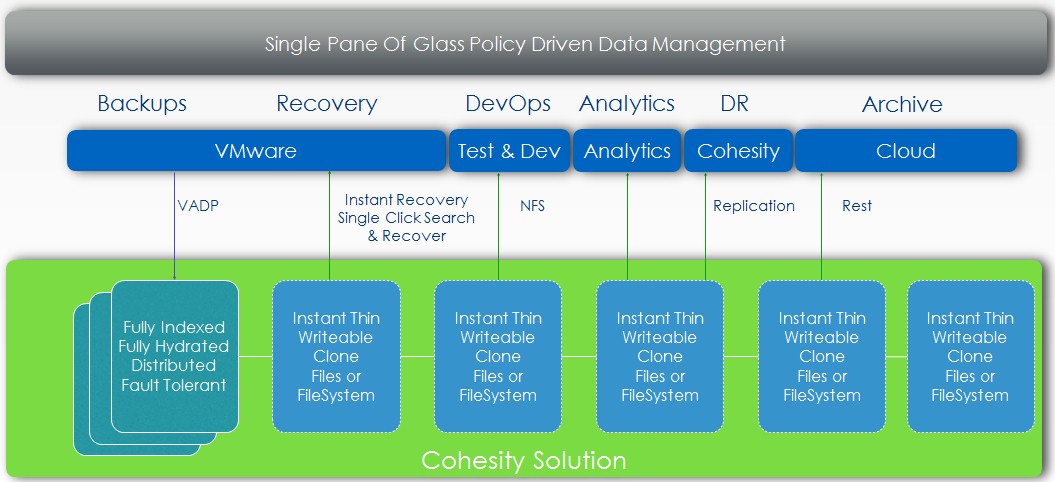 Single Pane Of Glass Policy Driven Data Management

Backups Recovery DevOps Analytics DR Archive

VMware Test & Dev Analytics Cohesity Cloud

VADP

Instant Recovery Single Click Search & Recover

NFS

Replication

Rest

Fully Indexed Fully Hydrated Distributed Fault Tolerant

Instant Thin Writeable Clone Files or FileSystem

Instant Thin Writeable Clone Files or FileSystem

Instant Thin Writeable Clone Files or FileSystem

Instant Thin Writeable Clone Files or FileSystem

Instant Thin Writeable Clone Files or FileSystem

Cohesity Solution